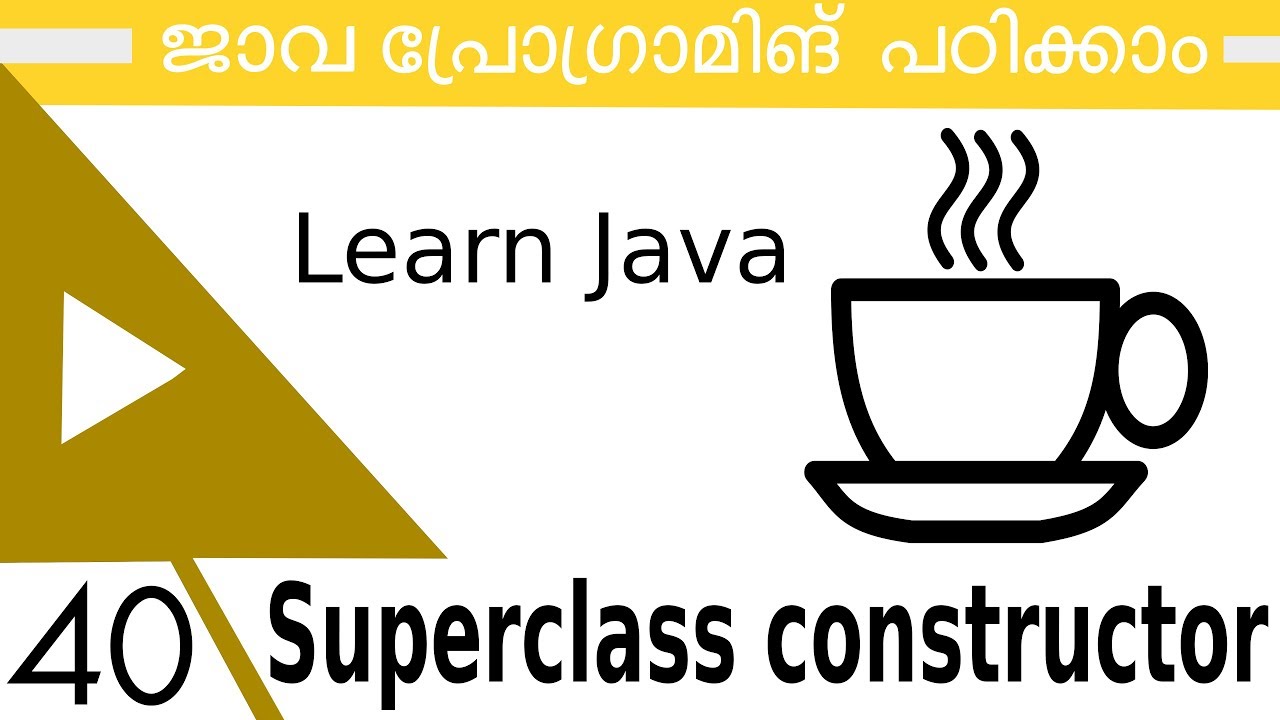 ജാവ പ്രോഗ്രാമിങ് പഠിക്കാം

Learn Java

40 Superclass constructor